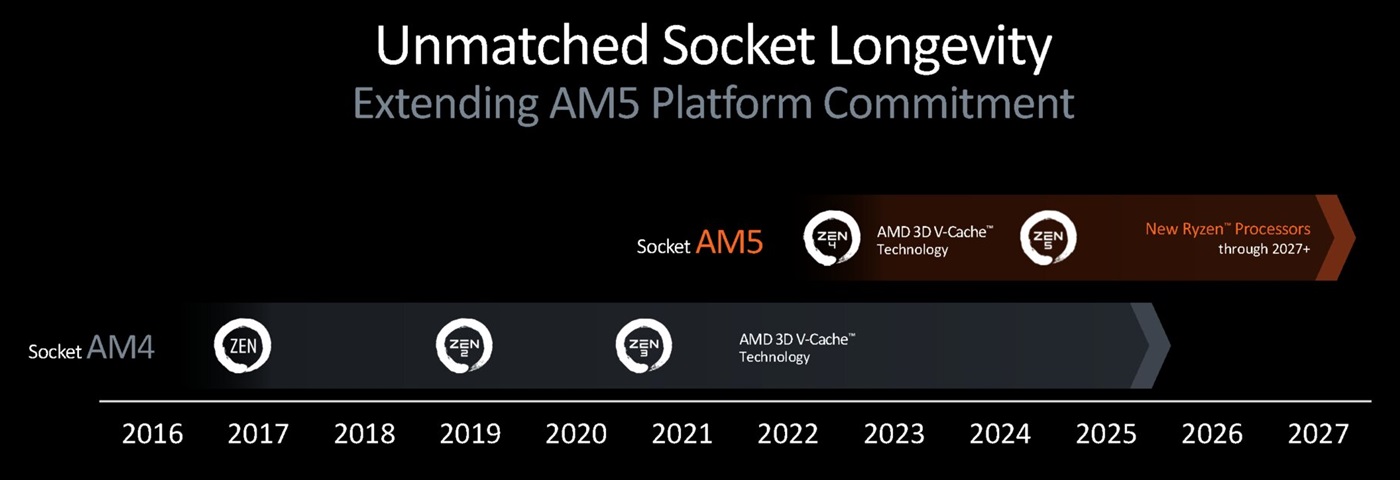 Unmatched Socket Longevity
Extending AM5 Platform Commitment

Socket AM5
ZEN 4
AMD 3D V-Cache™ Technology
ZEN 5
New Ryzen™ Processors through 2027+

Socket AM4
ZEN
ZEN 2
ZEN 3
AMD 3D V-Cache™ Technology

2016 2017 2018 2019 2020 2021 2022 2023 2024 2025 2026 2027